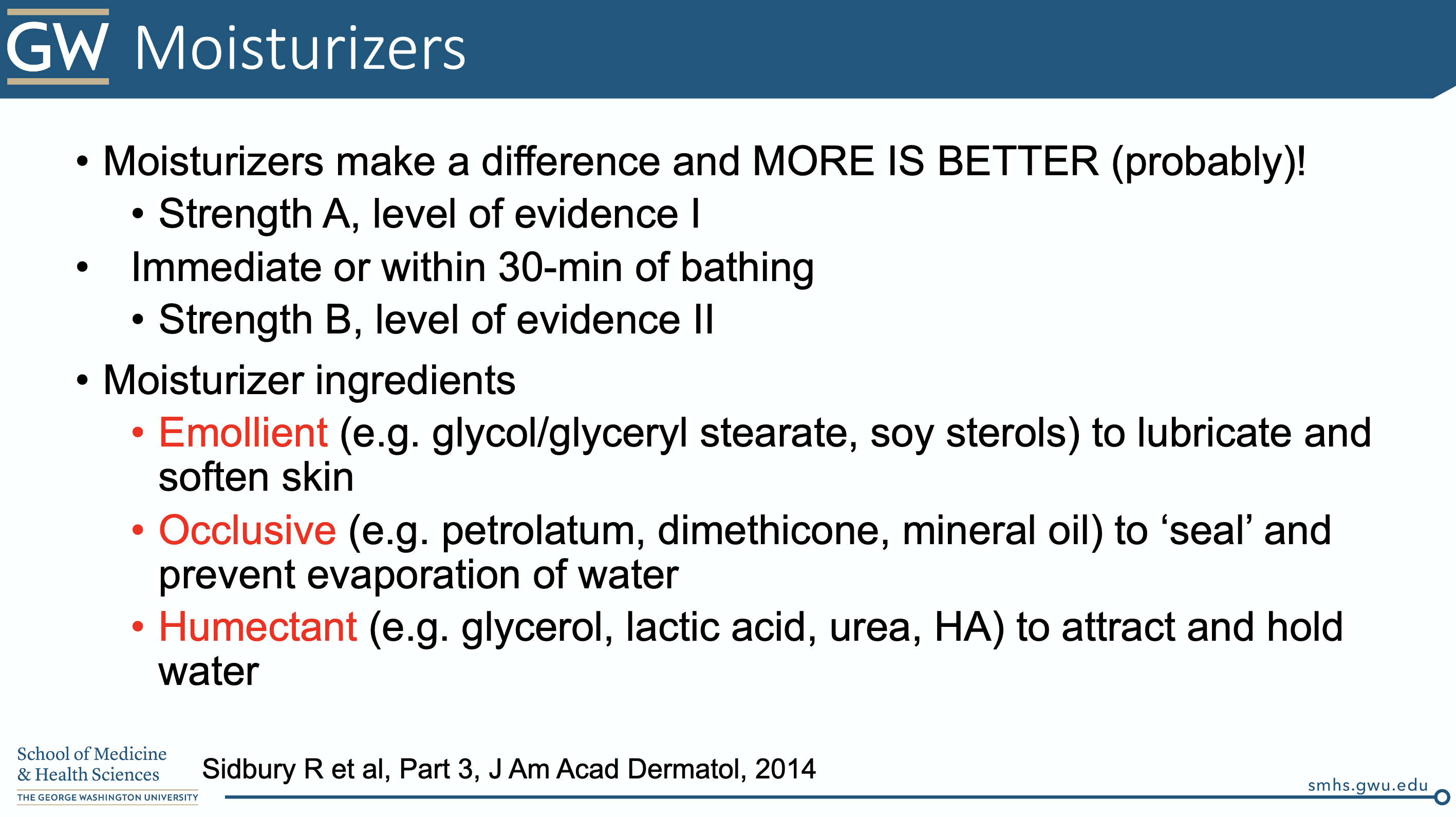 GW Moisturizers

• Moisturizers make a difference and MORE IS BETTER (probably)!
  • Strength A, level of evidence I
• Immediate or within 30-min of bathing
  • Strength B, level of evidence II
• Moisturizer ingredients
  • Emollient (e.g. glycol/glyceryl stearate, soy sterols) to lubricate and soften skin
  • Occlusive (e.g. petrolatum, dimethicone, mineral oil) to ‘seal’ and prevent evaporation of water
  • Humectant (e.g. glycerol, lactic acid, urea, HA) to attract and hold water

School of Medicine & Health Sciences
THE GEORGE WASHINGTON UNIVERSITY

Sidbury R et al, Part 3, J Am Acad Dermatol, 2014

smhs.gwu.edu